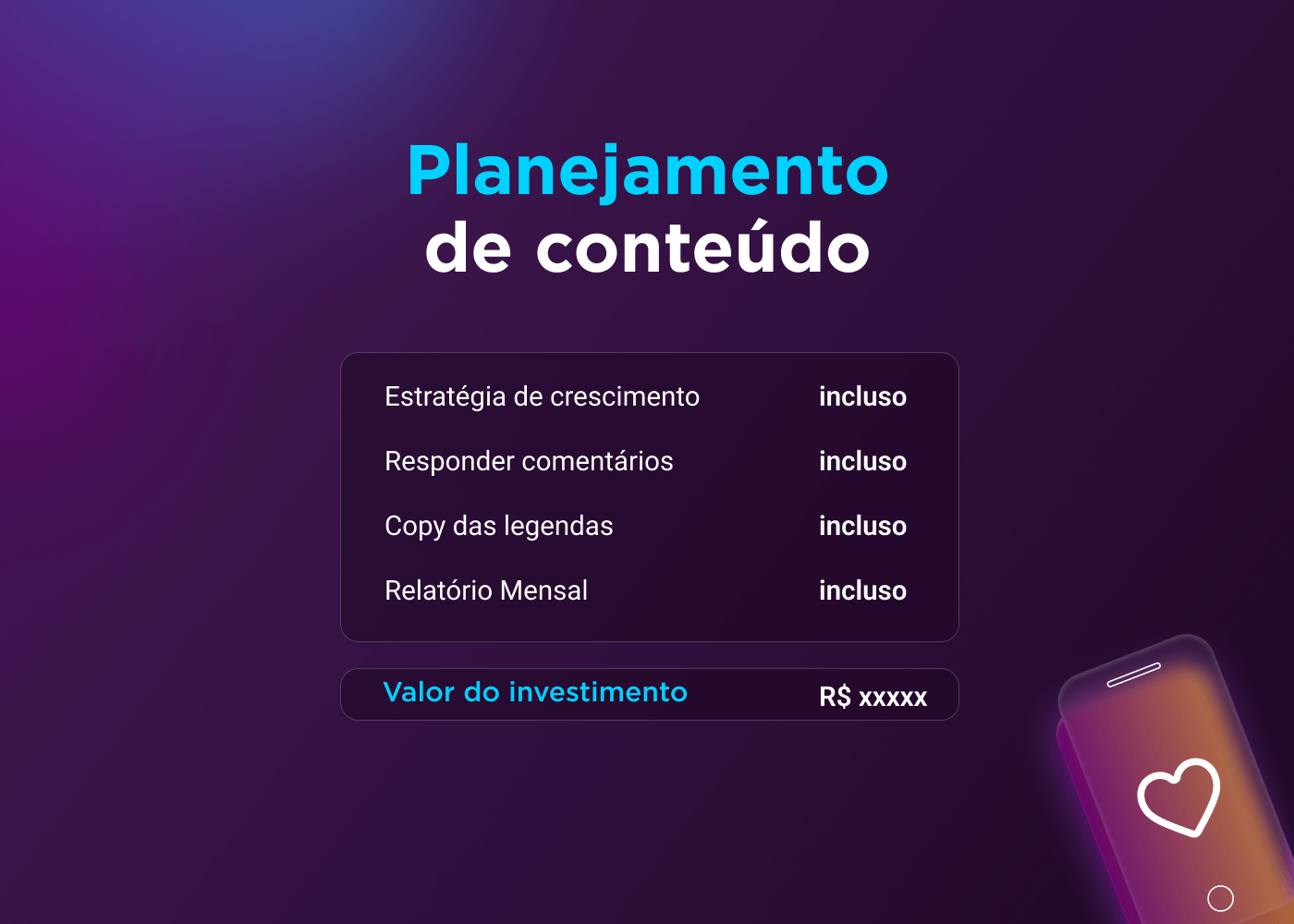 Planejamento de conteúdo

| Estratégia de crescimento | incluso |
|---|---|
| Responder comentários | incluso |
| Copy das legendas | incluso |
| Relatório Mensal | incluso |

Valor do investimento R$ xxxxx